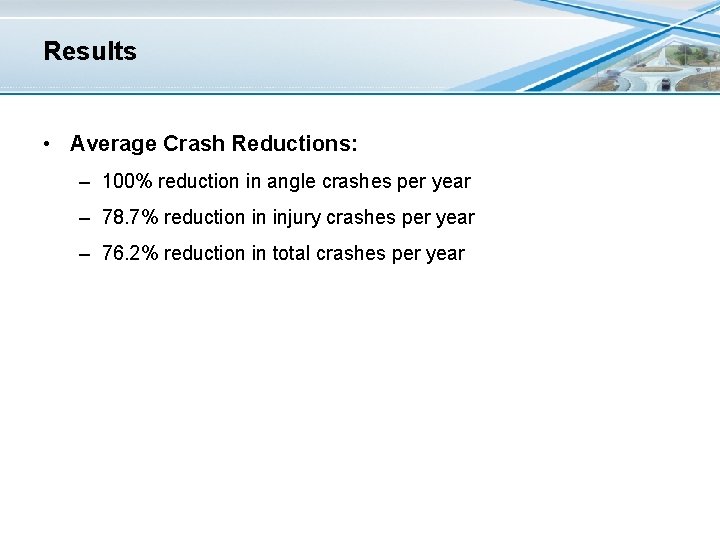 Results

• Average Crash Reductions:

– 100% reduction in angle crashes per year

– 78.7% reduction in injury crashes per year

– 76.2% reduction in total crashes per year